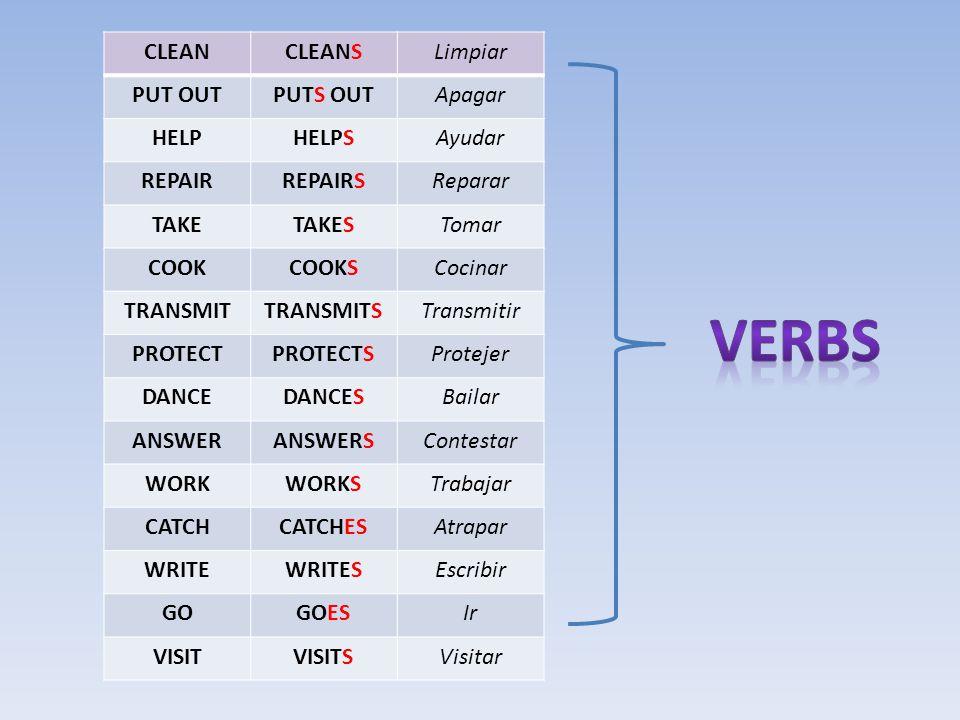 | CLEAN | CLEANS | Limpiar |
|---|---|---|
| PUT OUT | PUTS OUT | Apagar |
| HELP | HELPS | Ayudar |
| REPAIR | REPAIRS | Reparar |
| TAKE | TAKES | Tomar |
| COOK | COOKS | Cocinar |
| TRANSMIT | TRANSMITS | Transmitir |
| PROTECT | PROTECTS | Protejer |
| DANCE | DANCES | Bailar |
| ANSWER | ANSWERS | Contestar |
| WORK | WORKS | Trabajar |
| CATCH | CATCHES | Atrapar |
| WRITE | WRITES | Escribir |
| GO | GOES | Ir |
| VISIT | VISITS | Visitar |

VERBS